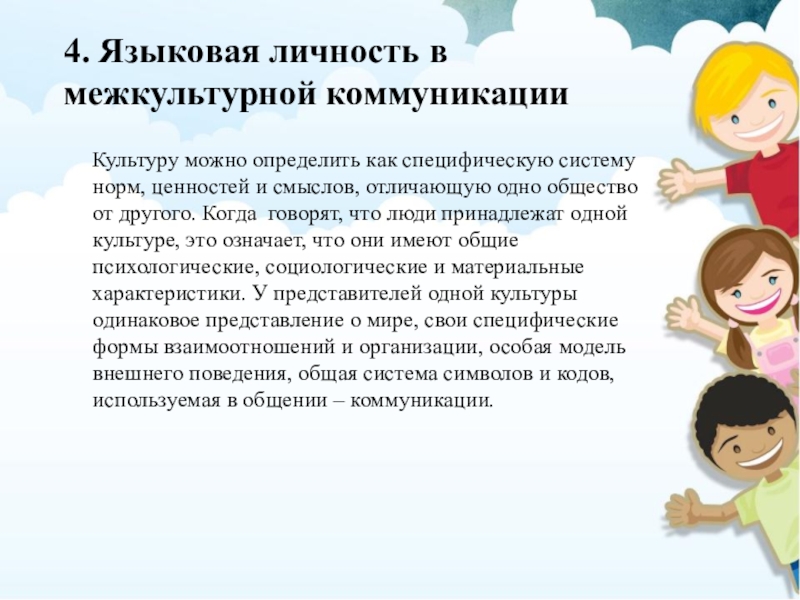 4. Языковая личность в межкультурной коммуникации

Культуру можно определить как специфическую систему норм, ценностей и смыслов, отличающую одно общество от другого. Когда  говорят, что люди принадлежат одной культуре, это означает, что они имеют общие психологические, социологические и материальные характеристики. У представителей одной культуры одинаковое представление о мире, свои специфические формы взаимоотношений и организации, особая модель внешнего поведения, общая система символов и кодов, используемая в общении – коммуникации.